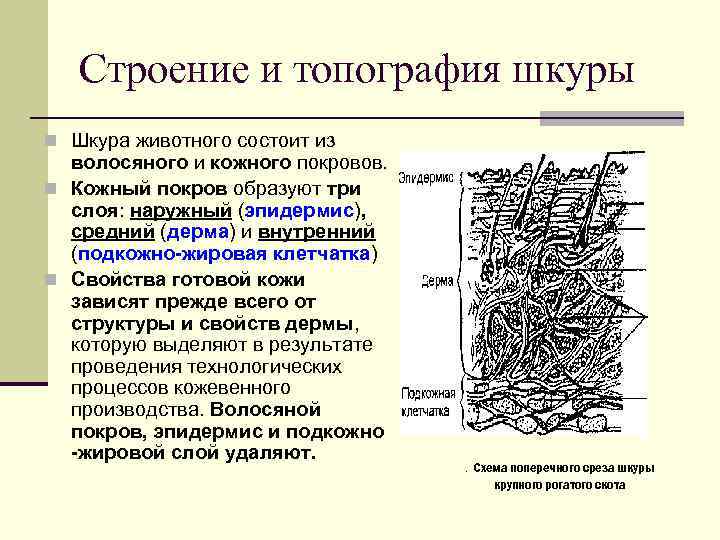 Строение и топография шкуры

Шкура животного состоит из волосяного и кожного покровов.

Кожный покров образуют три слоя: наружный (эпидермис), средний (дерма) и внутренний (подкожно-жировая клетчатка)

Свойства готовой кожи зависят прежде всего от структуры и свойств дермы, которую выделяют в результате проведения технологических процессов кожевенного производства. Волосяной покров, эпидермис и подкожно -жировой слой удаляют.

Эпидермис

Дерма

Подкожная клетчатка

. Схема поперечного среза шкуры крупного рогатого скота